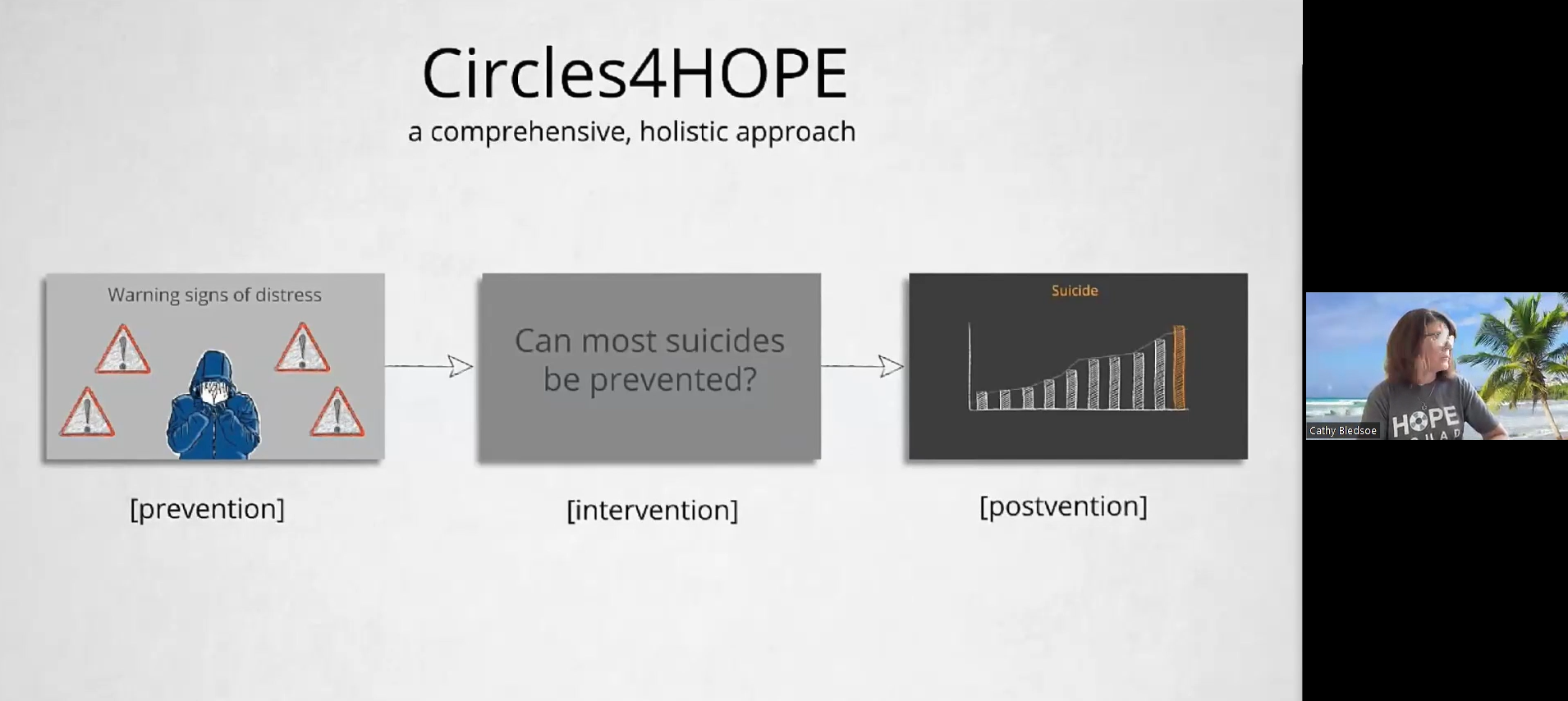 Circles4HOPE
a comprehensive, holistic approach

Warning signs of distress

[prevention]

Can most suicides be prevented?

[intervention]

Suicide

[postvention]

Cathy Bledsoe

HOPE